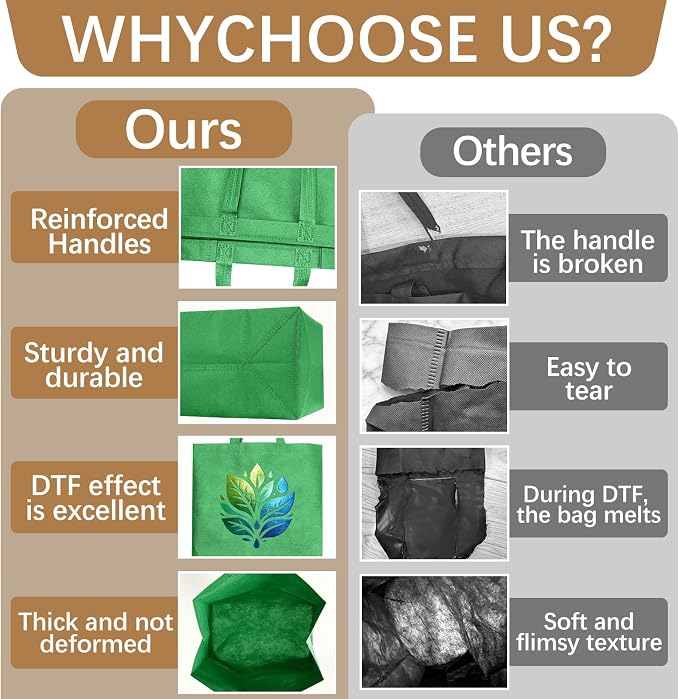 WHYCHOOSE US?

Ours

Reinforced Handles

Sturdy and durable

DTF effect is excellent

Thick and not deformed

Others

The handle is broken

Easy to tear

During DTF, the bag melts

Soft and flimsy texture